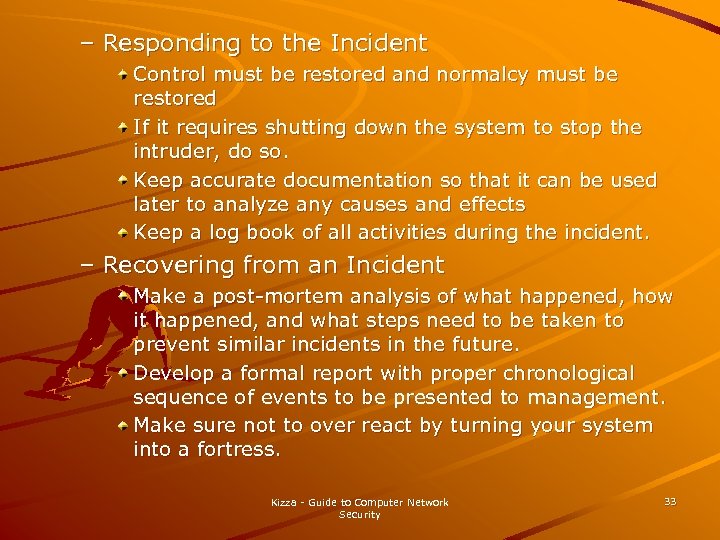 – Responding to the Incident

Control must be restored and normalcy must be restored

If it requires shutting down the system to stop the intruder, do so.

Keep accurate documentation so that it can be used later to analyze any causes and effects

Keep a log book of all activities during the incident.

– Recovering from an Incident

Make a post-mortem analysis of what happened, how it happened, and what steps need to be taken to prevent similar incidents in the future.

Develop a formal report with proper chronological sequence of events to be presented to management.

Make sure not to over react by turning your system into a fortress.

Kizza - Guide to Computer Network Security

33